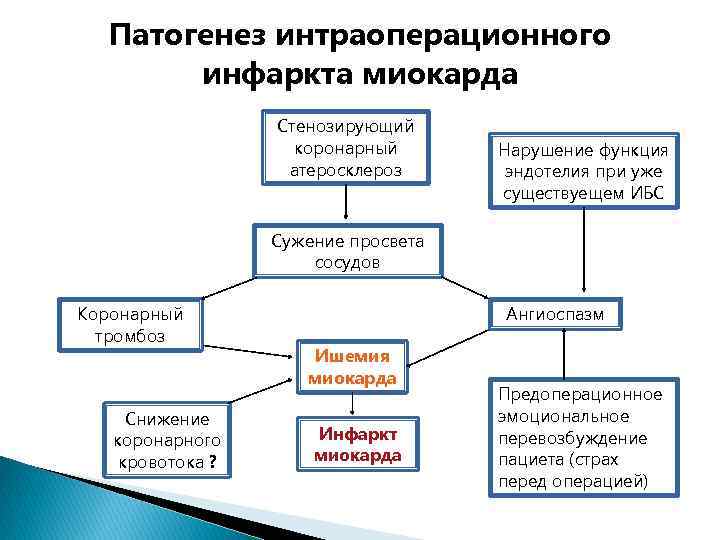 Патогенез интраоперационного инфаркта миокарда

Стенозирующий коронарный атеросклероз

Нарушение функция эндотелия при уже существуещем ИБС

Сужение просвета сосудов

Коронарный тромбоз

Ангиоспазм

Ишемия миокарда

Снижение коронарного кровотока ?

Инфаркт миокарда

Предоперационное эмоциональное перевозбуждение пациета (страх перед операцией)